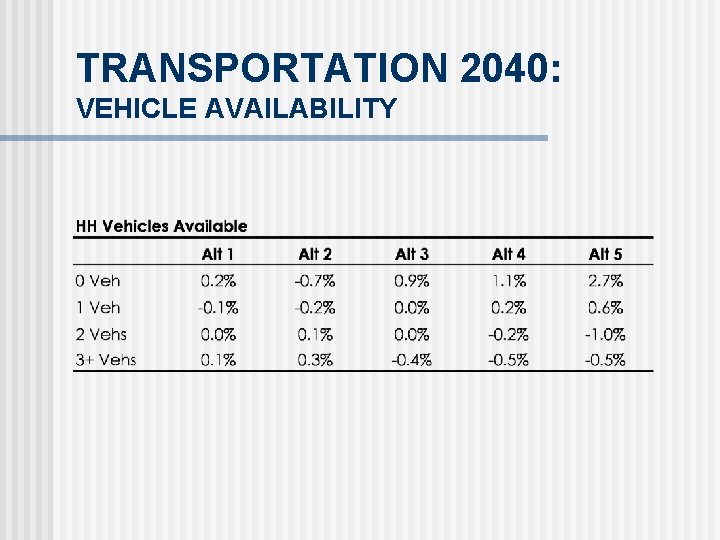 TRANSPORTATION 2040:
VEHICLE AVAILABILITY

HH Vehicles Available

| | Alt 1 | Alt 2 | Alt 3 | Alt 4 | Alt 5 |
|---|---|---|---|---|---|
| 0 Veh | 0.2% | -0.7% | 0.9% | 1.1% | 2.7% |
| 1 Veh | -0.1% | -0.2% | 0.0% | 0.2% | 0.6% |
| 2 Vehs | 0.0% | 0.1% | 0.0% | -0.2% | -1.0% |
| 3+ Vehs | 0.1% | 0.3% | -0.4% | -0.5% | -0.5% |